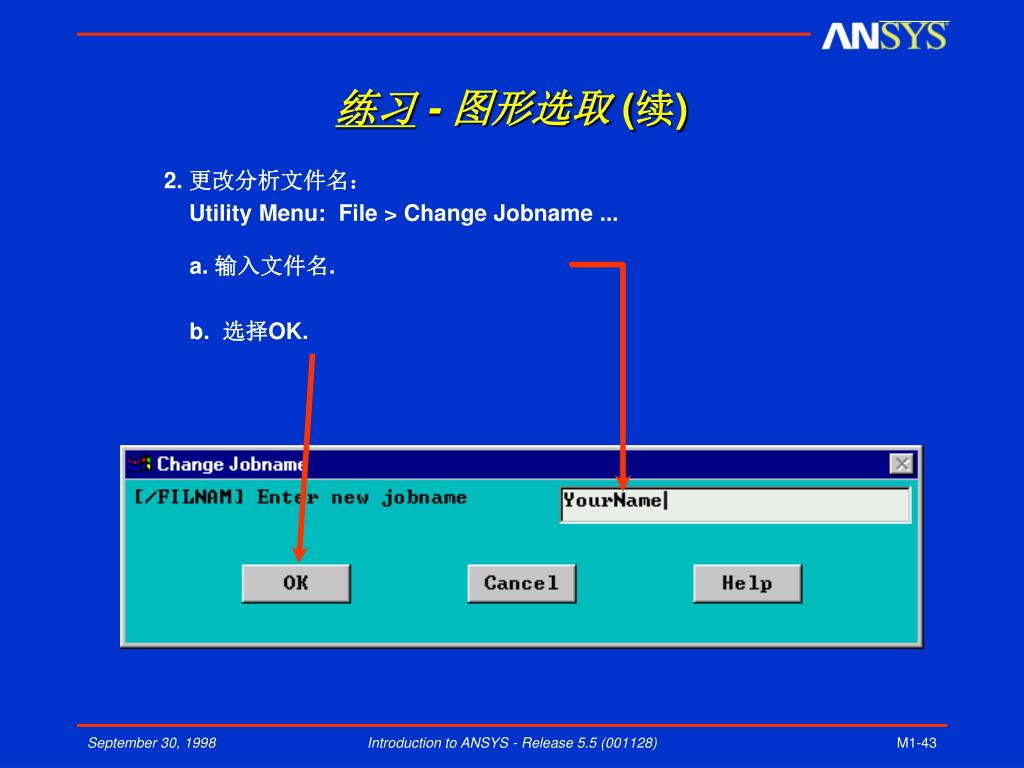 ANSYS

练习 - 图形选取 (续)

2. 更改分析文件名：
Utility Menu: File > Change Jobname ...

a. 输入文件名.

b. 选择OK.

Change Jobname

[/FILNAM] Enter new jobname

YourName

OK

Cancel

Help

September 30, 1998

Introduction to ANSYS - Release 5.5 (001128)

M1-43